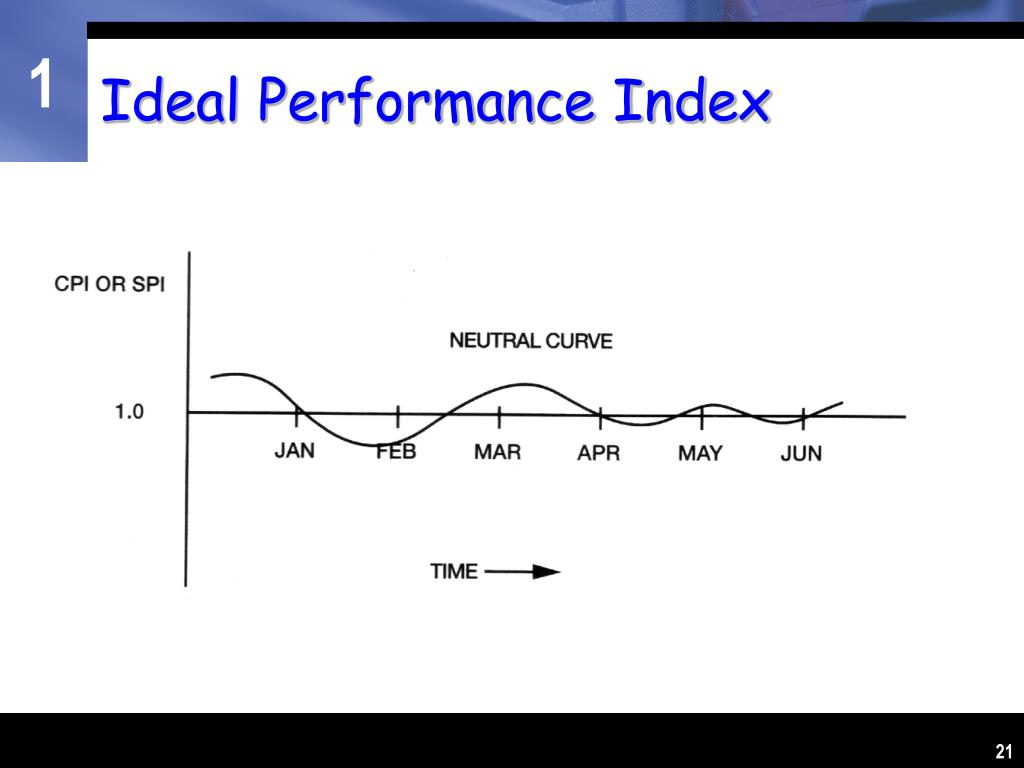 1

Ideal Performance Index

CPI OR SPI

NEUTRAL CURVE

1.0

JAN FEB MAR APR MAY JUN

TIME

21